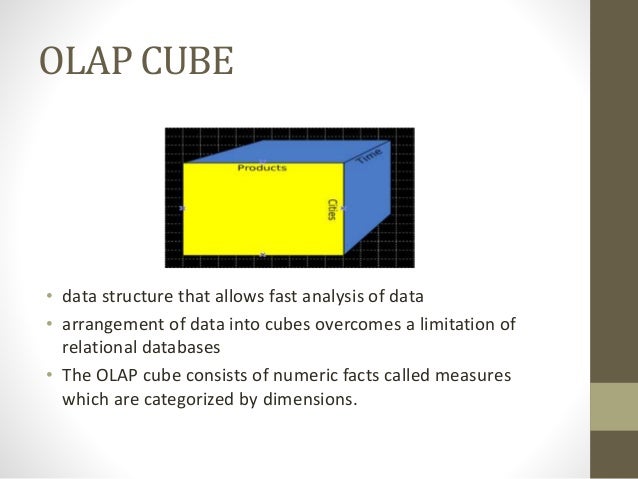 OLAP CUBE

Products
Time
Cities

• data structure that allows fast analysis of data
• arrangement of data into cubes overcomes a limitation of relational databases
• The OLAP cube consists of numeric facts called measures which are categorized by dimensions.